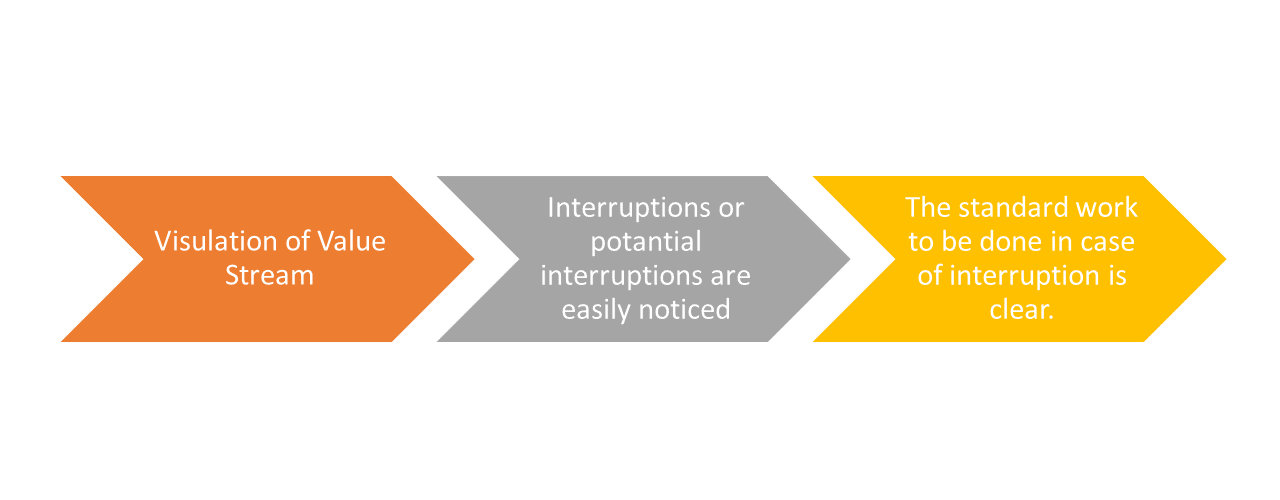 Visulation of Value Stream

Interruptions or potantial interruptions are easily noticed

The standard work to be done in case of interruption is clear.